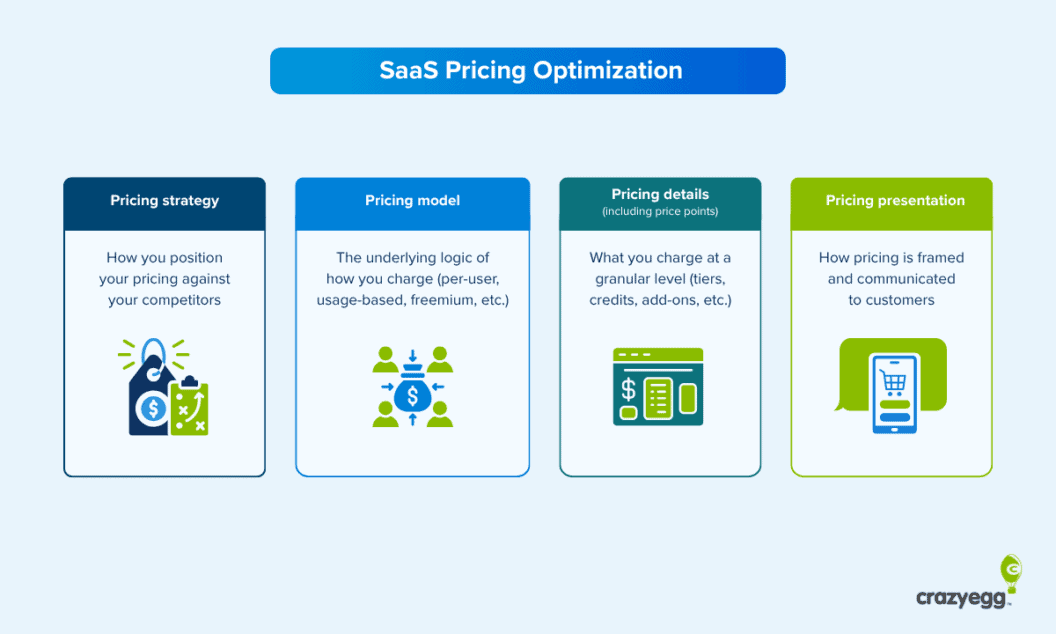 SaaS Pricing Optimization

Pricing strategy

How you position your pricing against your competitors

Pricing model

The underlying logic of how you charge (per-user, usage-based, freemium, etc.)

Pricing details
(including price points)

What you charge at a granular level (tiers, credits, add-ons, etc.)

Pricing presentation

How pricing is framed and communicated to customers

crazyegg